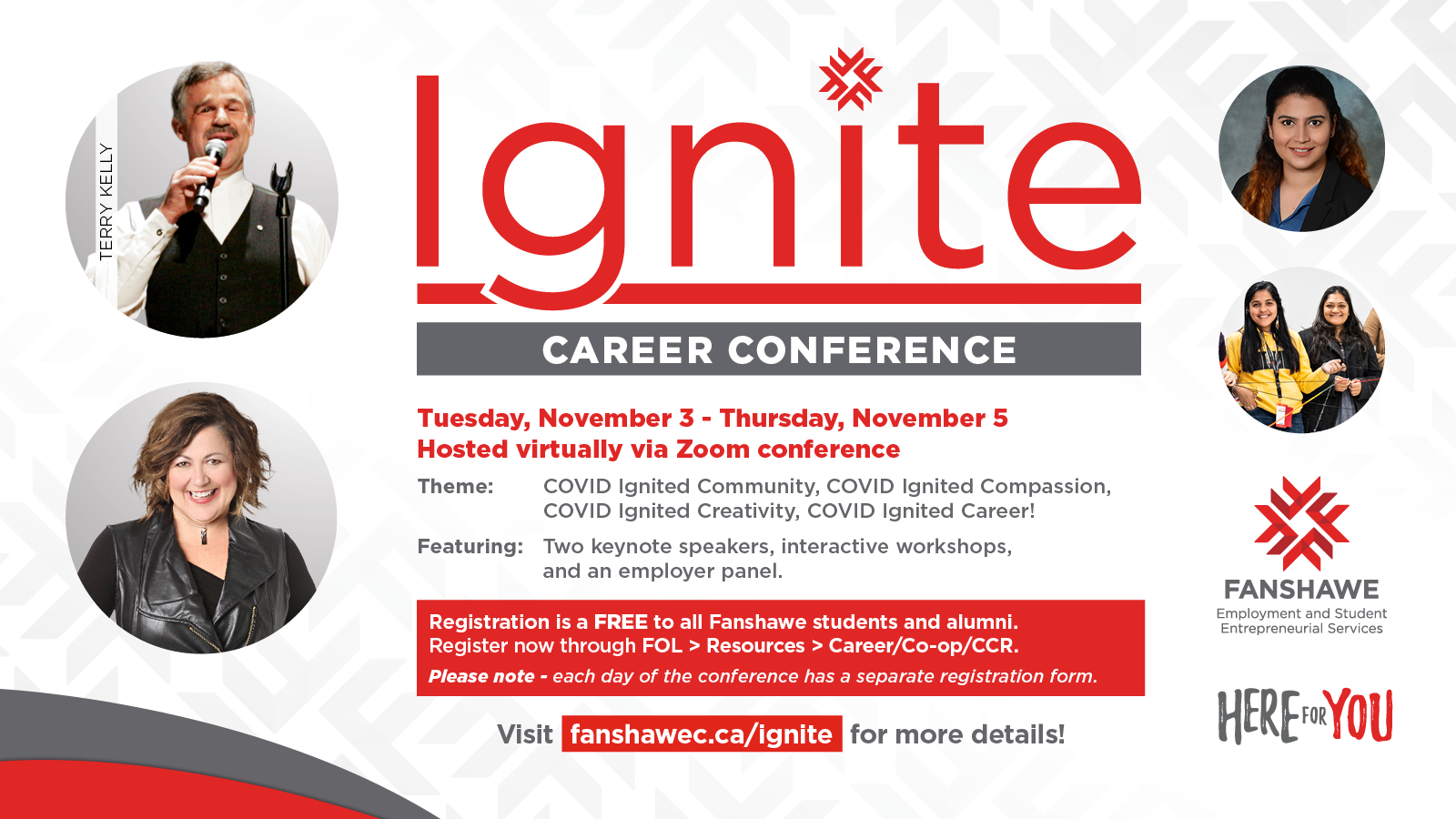 TERRY KELLY

Ignite

CAREER CONFERENCE

Tuesday, November 3 - Thursday, November 5
Hosted virtually via Zoom conference

Theme: COVID Ignited Community, COVID Ignited Compassion, COVID Ignited Creativity, COVID Ignited Career!

Featuring: Two keynote speakers, interactive workshops, and an employer panel.

Registration is a FREE to all Fanshawe students and alumni.
Register now through FOL > Resources > Career/Co-op/CCR.
Please note - each day of the conference has a separate registration form.

Visit fanshawec.ca/ignite for more details!

FANSHAWE
Employment and Student Entrepreneurial Services

HERE FOR YOU